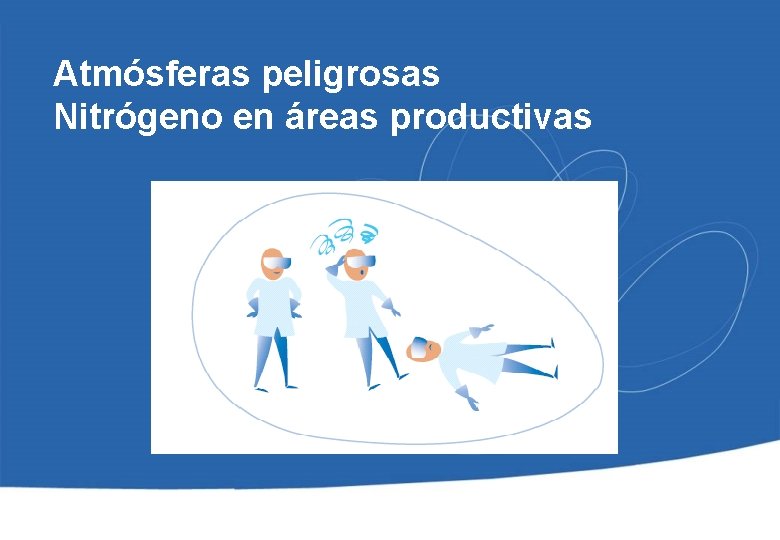 Atmósferas peligrosas
Nitrógeno en áreas productivas